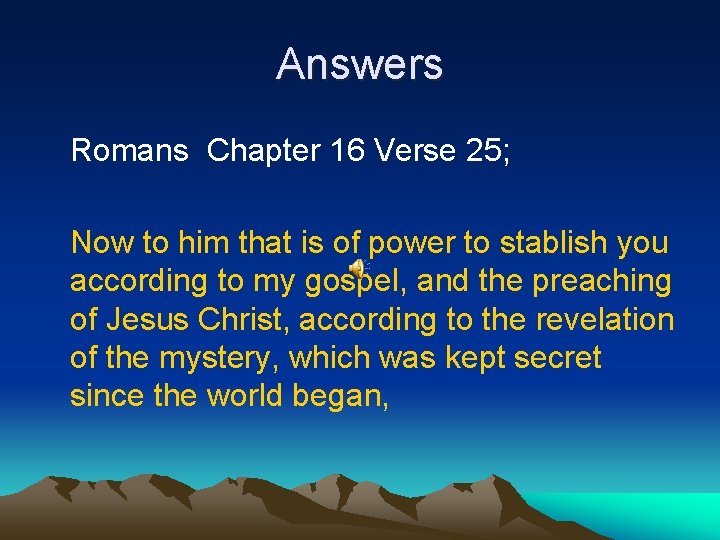 Answers

Romans Chapter 16 Verse 25;

Now to him that is of power to stablish you according to my gospel, and the preaching of Jesus Christ, according to the revelation of the mystery, which was kept secret since the world began,